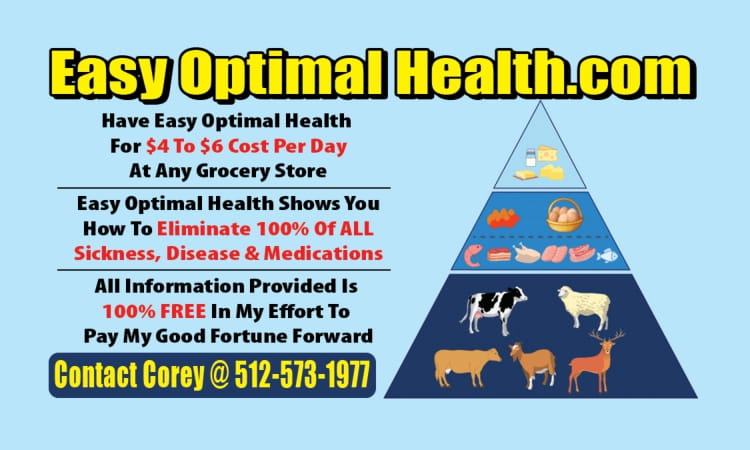 Easy Optimal Health.com

Have Easy Optimal Health For $4 To $6 Cost Per Day At Any Grocery Store

Easy Optimal Health Shows You How To Eliminate 100% Of ALL Sickness, Disease & Medications

All Information Provided Is 100% FREE In My Effort To Pay My Good Fortune Forward

Contact Corey @ 512-573-1977